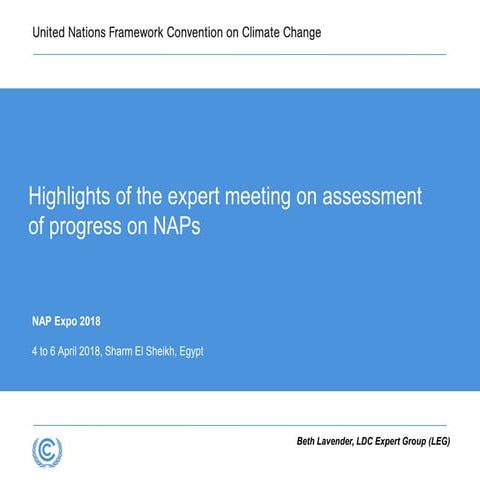 United Nations Framework Convention on Climate Change

Highlights of the expert meeting on assessment of progress on NAPs

NAP Expo 2018

4 to 6 April 2018, Sharm El Sheikh, Egypt

Beth Lavender, LDC Expert Group (LEG)